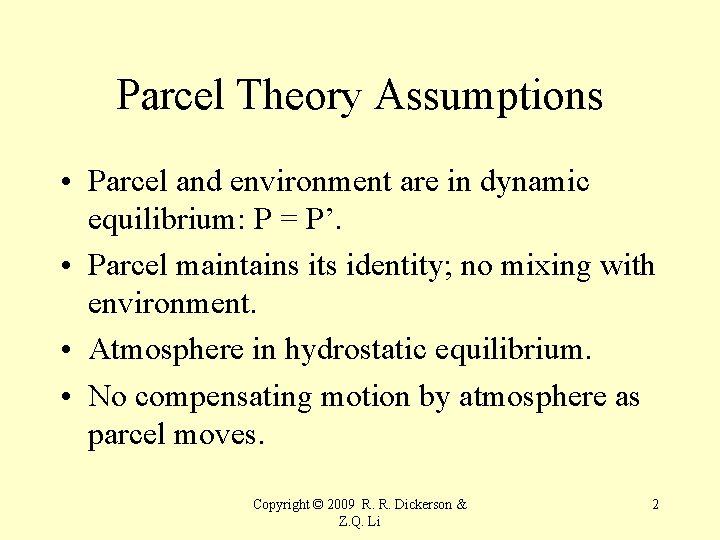 Parcel Theory Assumptions

• Parcel and environment are in dynamic equilibrium: P = P’.

• Parcel maintains its identity; no mixing with environment.

• Atmosphere in hydrostatic equilibrium.

• No compensating motion by atmosphere as parcel moves.

Copyright © 2009 R. R. Dickerson & Z.Q. Li

2